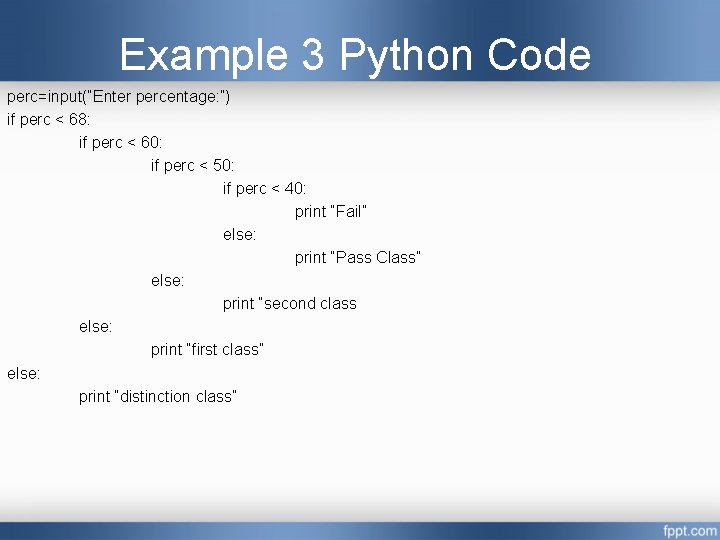 Example 3 Python Code

perc=input("Enter percentage:")
if perc < 68:
    if perc < 60:
        if perc < 50:
            if perc < 40:
                print "Fail"
            else:
                print "Pass Class"
        else:
            print "second class
    else:
        print "first class"
else:
    print "distinction class"

fppt.com